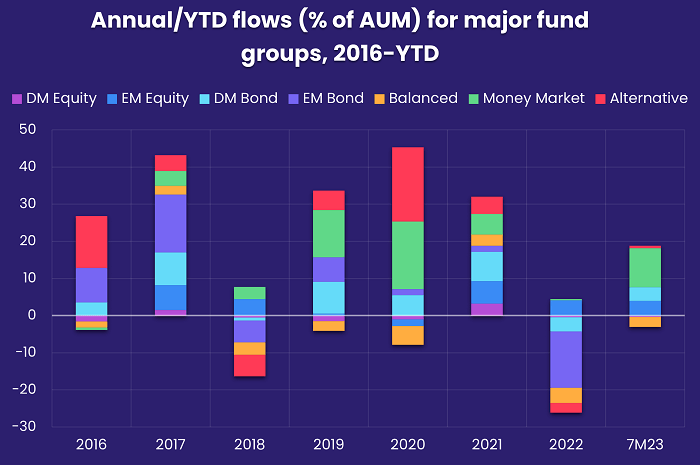 Annual/YTD flows (% of AUM) for major fund groups, 2016-YTD

DM Equity EM Equity DM Bond EM Bond Balanced Money Market Alternative

50
40
30
20
10
0
-10
-20
-30

2016 2017 2018 2019 2020 2021 2022 7M23